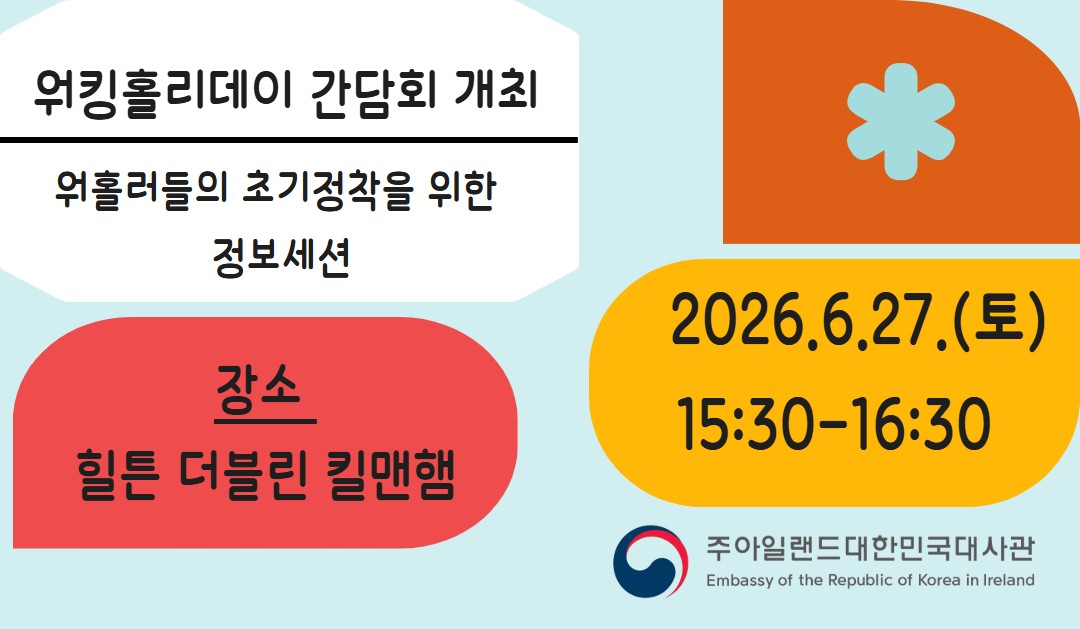 워킹홀리데이 간담회 개최

워홀러들의 초기정착을 위한 정보세션

장소
힐튼 더블린 킬맨햄

2026.6.27.(토)
15:30-16:30

주아일랜드대한민국대사관
Embassy of the Republic of Korea in Ireland